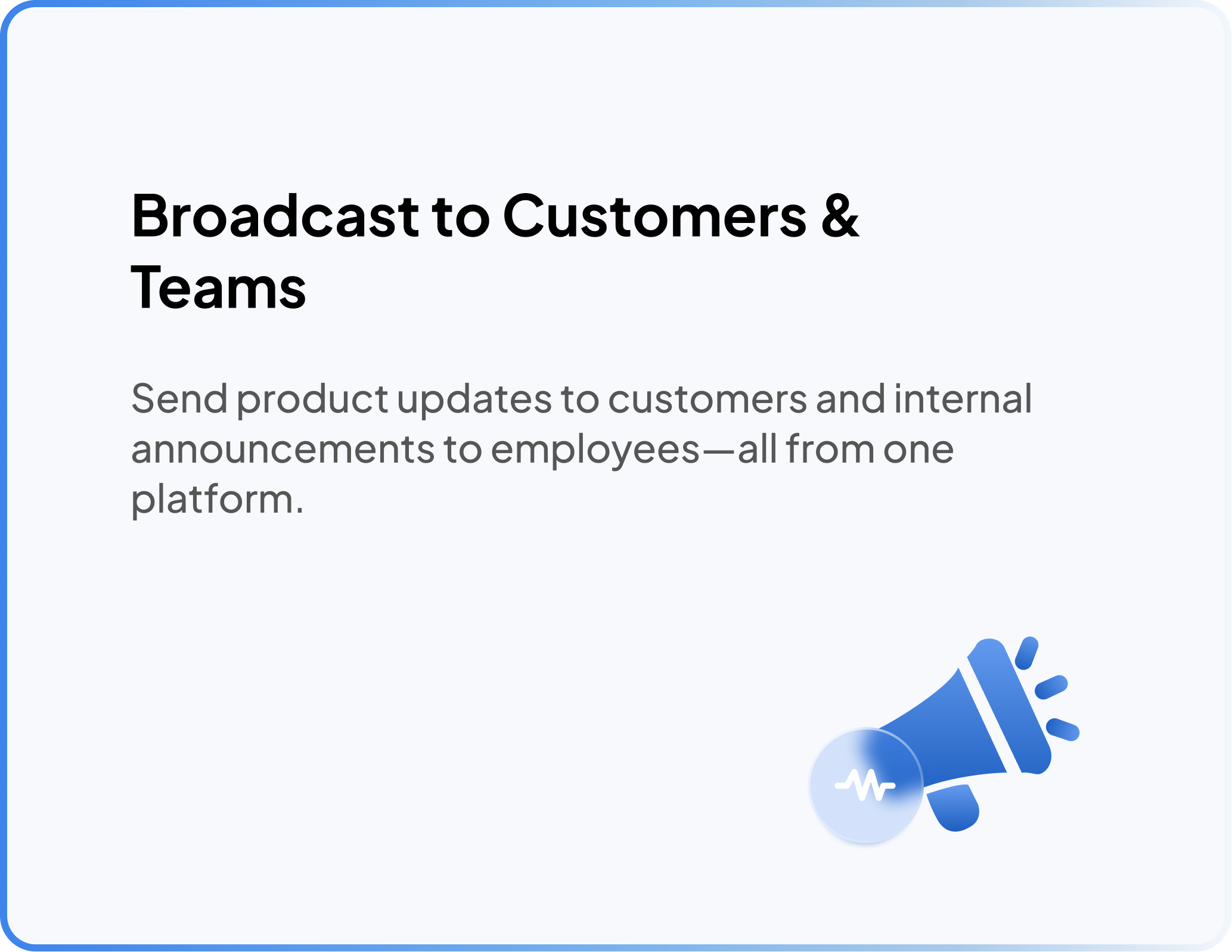 Broadcast to Customers & Teams

Send product updates to customers and internal announcements to employees—all from one platform.